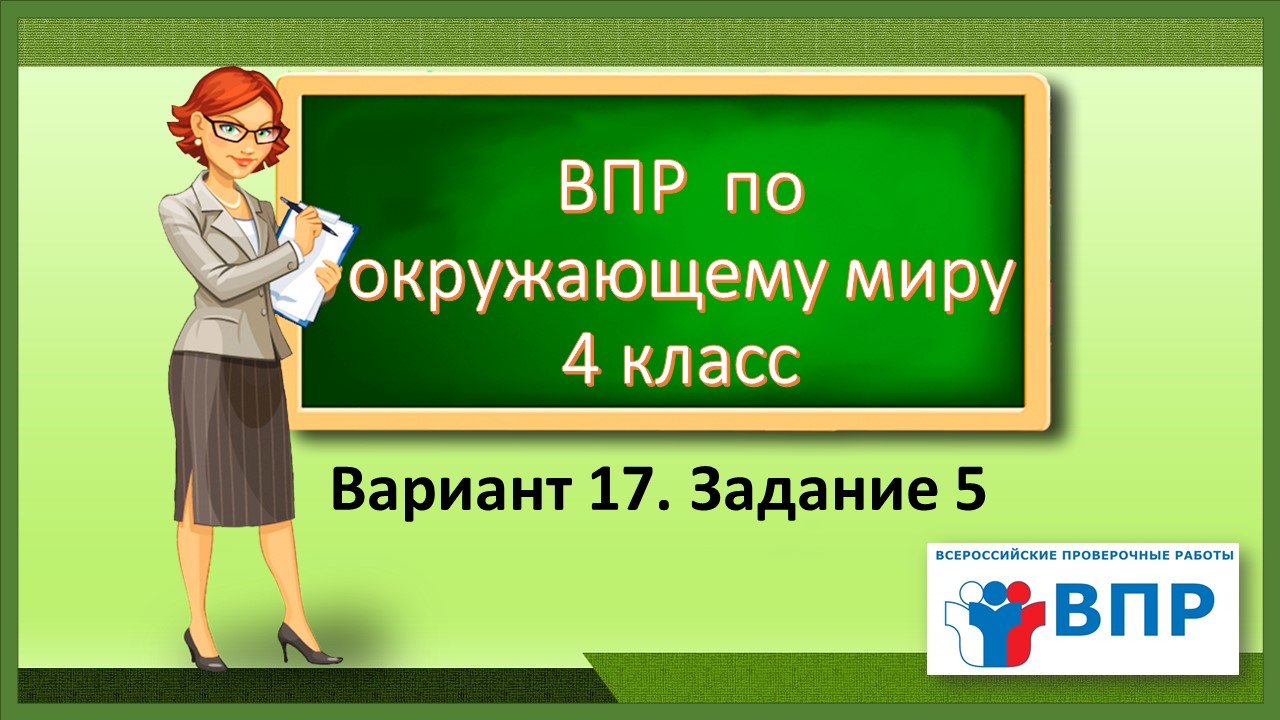 ВПР по окружающему миру 4 класс

Вариант 17. Задание 5

ВСЕРОССИЙСКИЕ ПРОВЕРОЧНЫЕ РАБОТЫ

ВПР